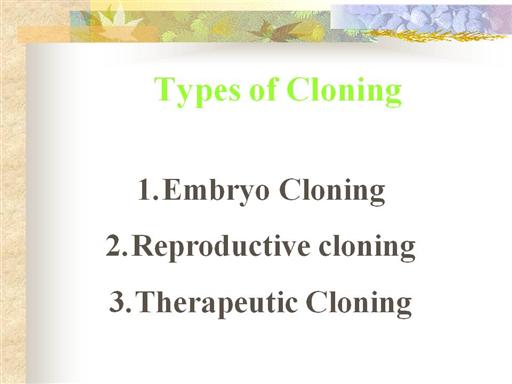 Types of Cloning

1. Embryo Cloning
2. Reproductive cloning
3. Therapeutic Cloning